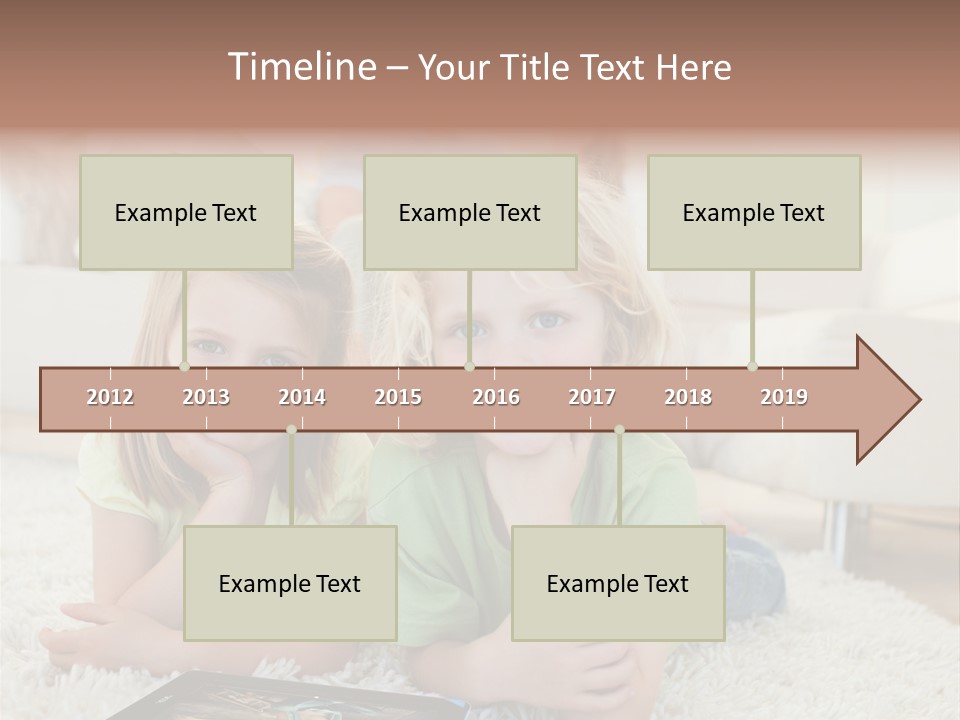 Timeline – Your Title Text Here

Example Text

Example Text

Example Text

2012 2013 2014 2015 2016 2017 2018 2019

Example Text

Example Text